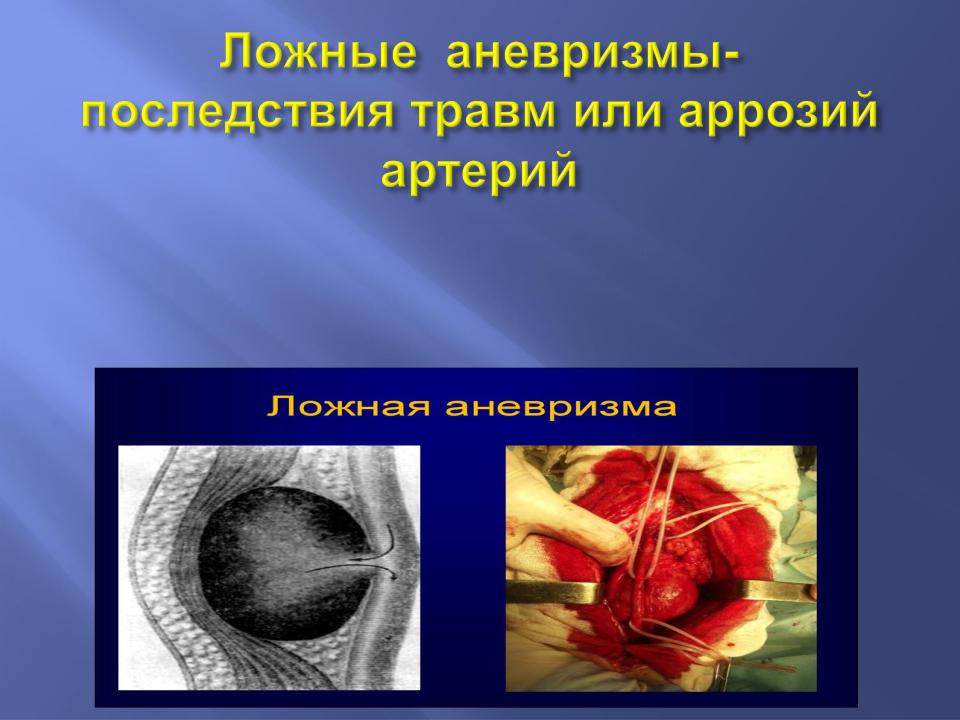 Ложные аневризмы- последствия травм или аррозий артерий

Ложная аневризма